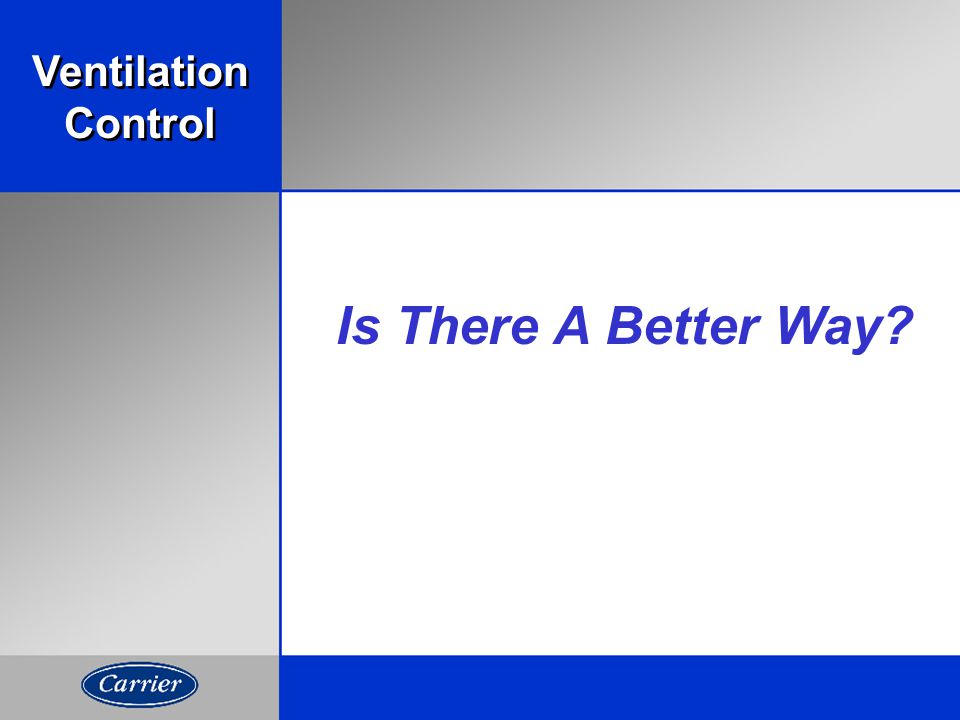 Ventilation Control

Is There A Better Way?

Carrier